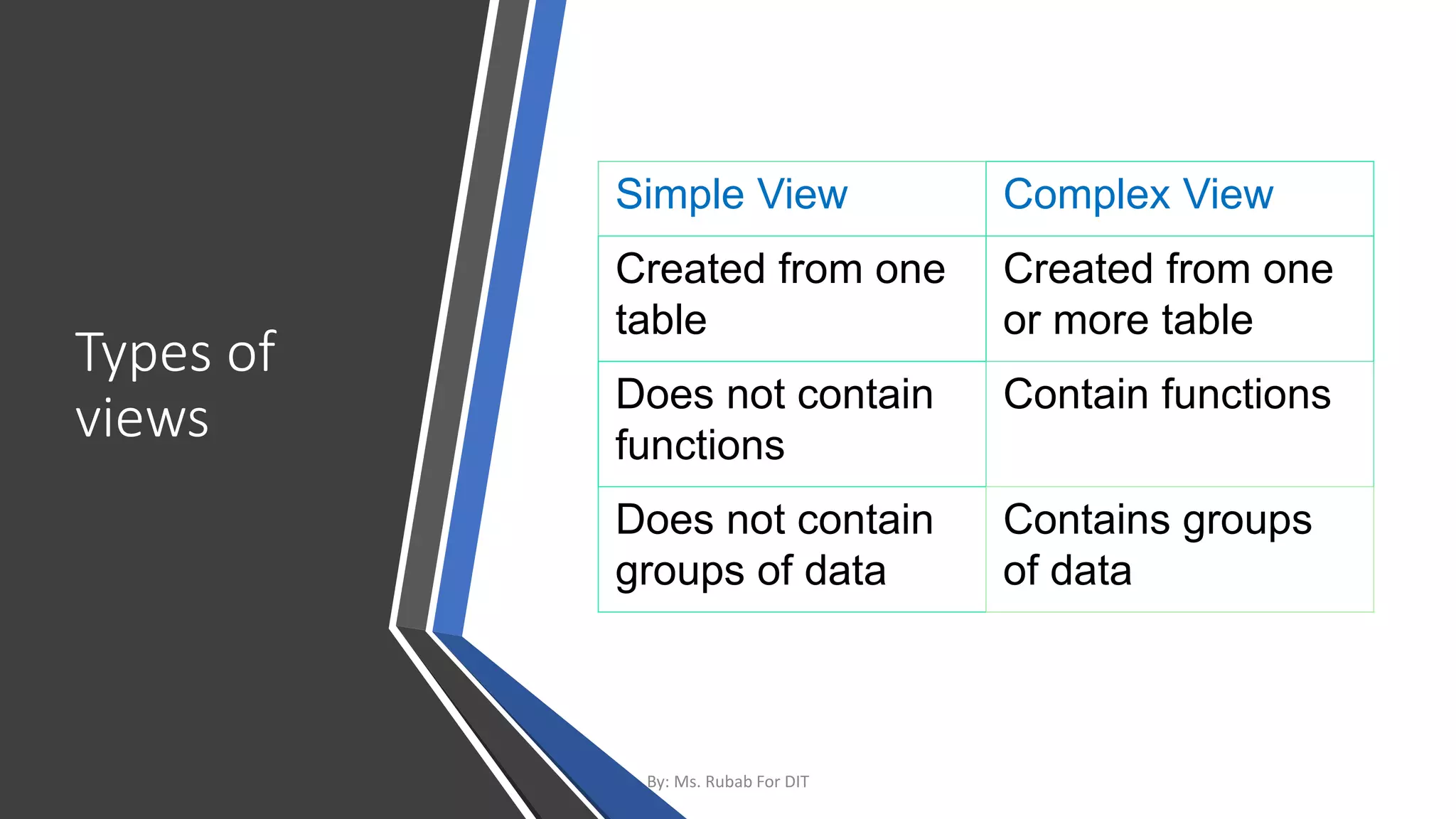 Types of views

| Simple View | Complex View |
|---|---|
| Created from one table | Created from one or more table |
| Does not contain functions | Contain functions |
| Does not contain groups of data | Contains groups of data |

By: Ms. Rubab For DIT